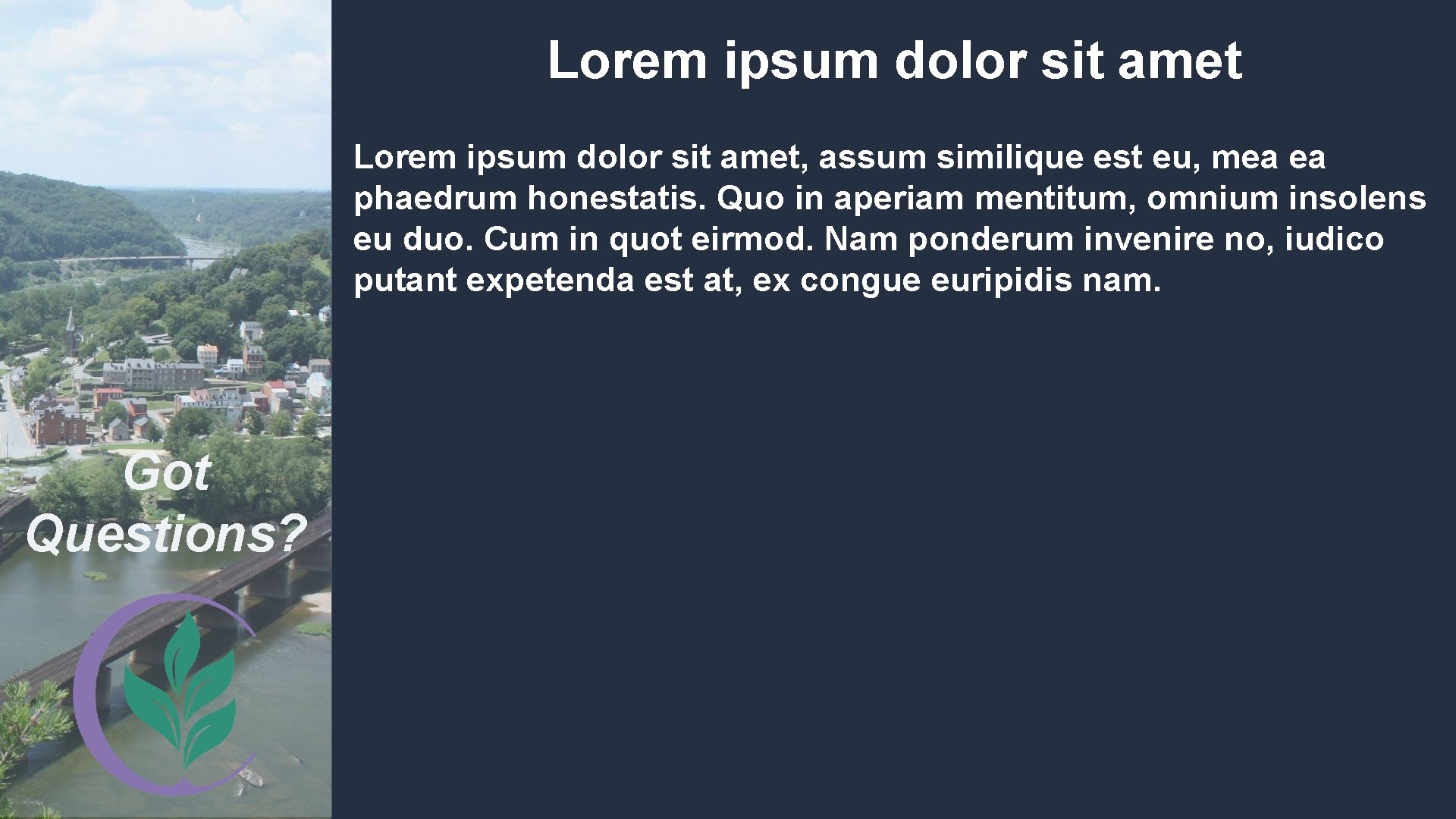 Lorem ipsum dolor sit amet

Lorem ipsum dolor sit amet, assum similique est eu, mea ea phaedrum honestatis. Quo in aperiam mentitum, omnium insolens eu duo. Cum in quot eirmod. Nam ponderum invenire no, iudico putant expetenda est at, ex congue euripidis nam.

Got Questions?